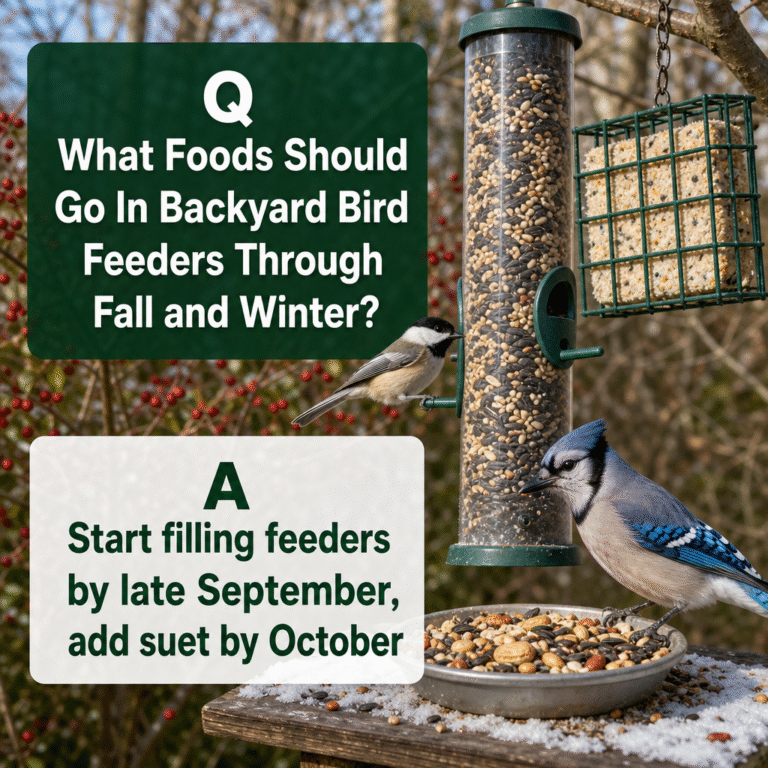 Q
What Foods Should Go In Backyard Bird Feeders Through Fall and Winter?

A
Start filling feeders by late September, add suet by October